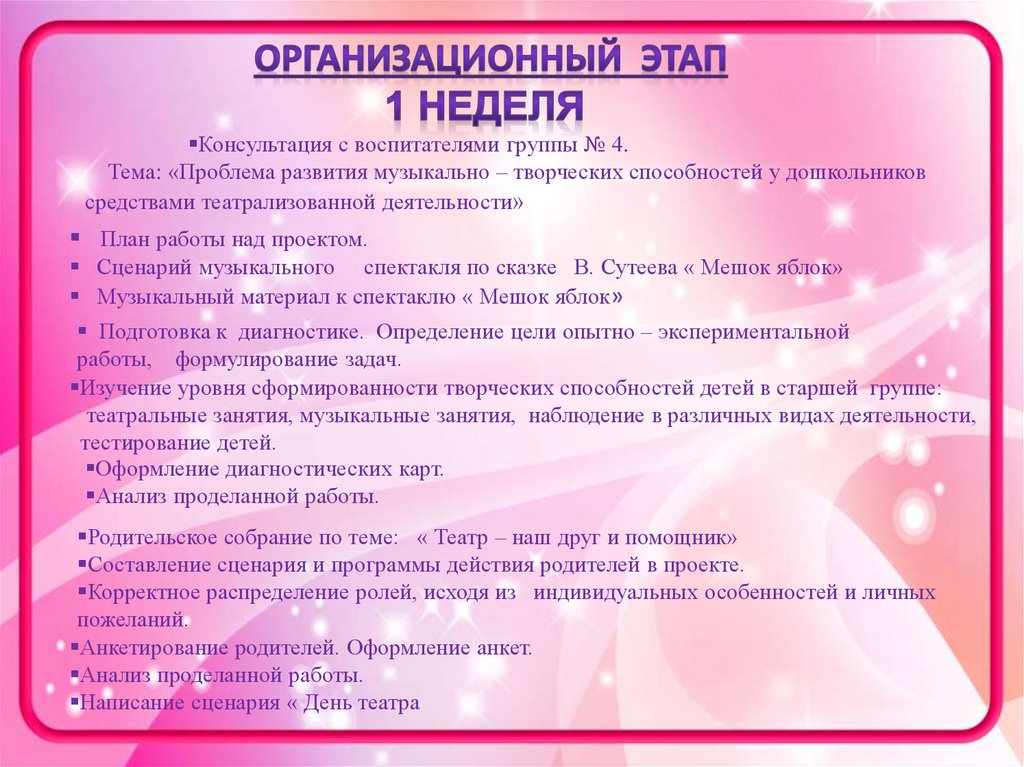 ОРГАНИЗАЦИОННЫЙ ЭТАП
1 НЕДЕЛЯ

▪Консультация с воспитателями группы № 4.
Тема: «Проблема развития музыкально – творческих способностей у дошкольников средствами театрализованной деятельности»

▪ План работы над проектом.
▪ Сценарий музыкального спектакля по сказке В. Сутеева « Мешок яблок»
▪ Музыкальный материал к спектаклю « Мешок яблок»

▪ Подготовка к диагностике. Определение цели опытно – экспериментальной работы, формулирование задач.
▪Изучение уровня сформированности творческих способностей детей в старшей группе: театральные занятия, музыкальные занятия, наблюдение в различных видах деятельности, тестирование детей.
▪Оформление диагностических карт.
▪Анализ проделанной работы.

▪Родительское собрание по теме: « Театр – наш друг и помощник»
▪Составление сценария и программы действия родителей в проекте.
▪Корректное распределение ролей, исходя из индивидуальных особенностей и личных пожеланий.
▪Анкетирование родителей. Оформление анкет.
▪Анализ проделанной работы.
▪Написание сценария « День театра